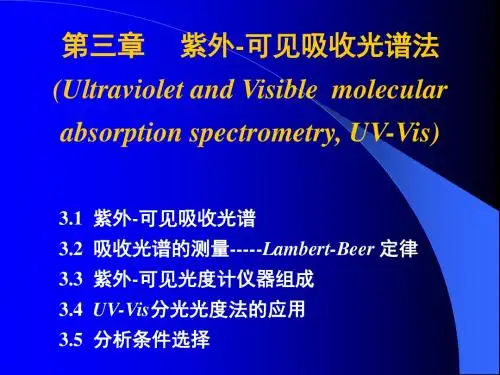 第三章　紫外-可见吸收光谱法

(Ultraviolet and Visible molecular absorption spectrometry, UV-Vis)

3.1 紫外-可见吸收光谱
3.2 吸收光谱的测量-----Lambert-Beer 定律
3.3 紫外-可见光度计仪器组成
3.4 UV-Vis分光光度法的应用
3.5 分析条件选择